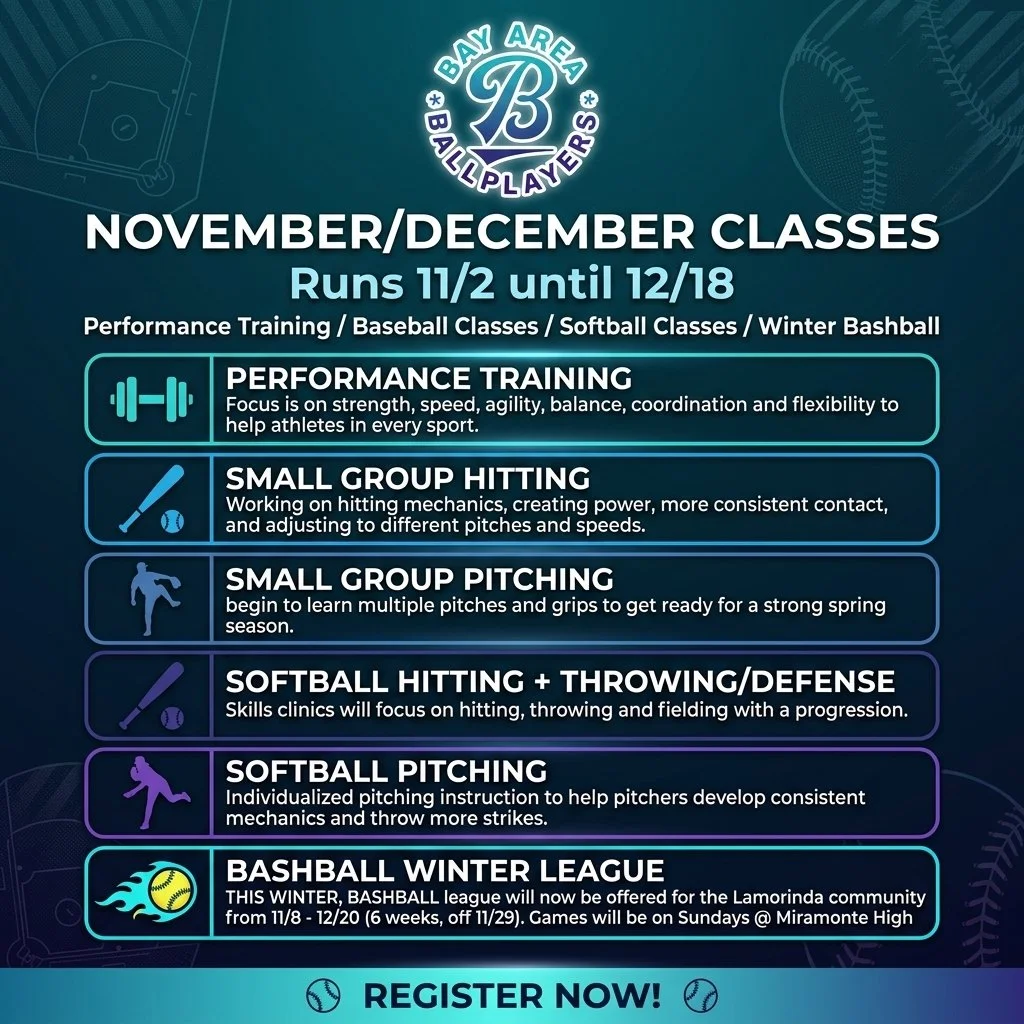 BAY AREA
B
BALLPLAYERS

NOVEMBER/DECEMBER CLASSES
Runs 11/2 until 12/18
Performance Training / Baseball Classes / Softball Classes / Winter Bashball

PERFORMANCE TRAINING
Focus is on strength, speed, agility, balance, coordination and flexibility to help athletes in every sport.

SMALL GROUP HITTING
Working on hitting mechanics, creating power, more consistent contact, and adjusting to different pitches and speeds.

SMALL GROUP PITCHING
begin to learn multiple pitches and grips to get ready for a strong spring season.

SOFTBALL HITTING + THROWING/DEFENSE
Skills clinics will focus on hitting, throwing and fielding with a progression.

SOFTBALL PITCHING
Individualized pitching instruction to help pitchers develop consistent mechanics and throw more strikes.

BASHBALL WINTER LEAGUE
THIS WINTER, BASHBALL league will now be offered for the Lamorinda community from 11/8 - 12/20 (6 weeks, off 11/29). Games will be on Sundays @ Miramonte High

REGISTER NOW!